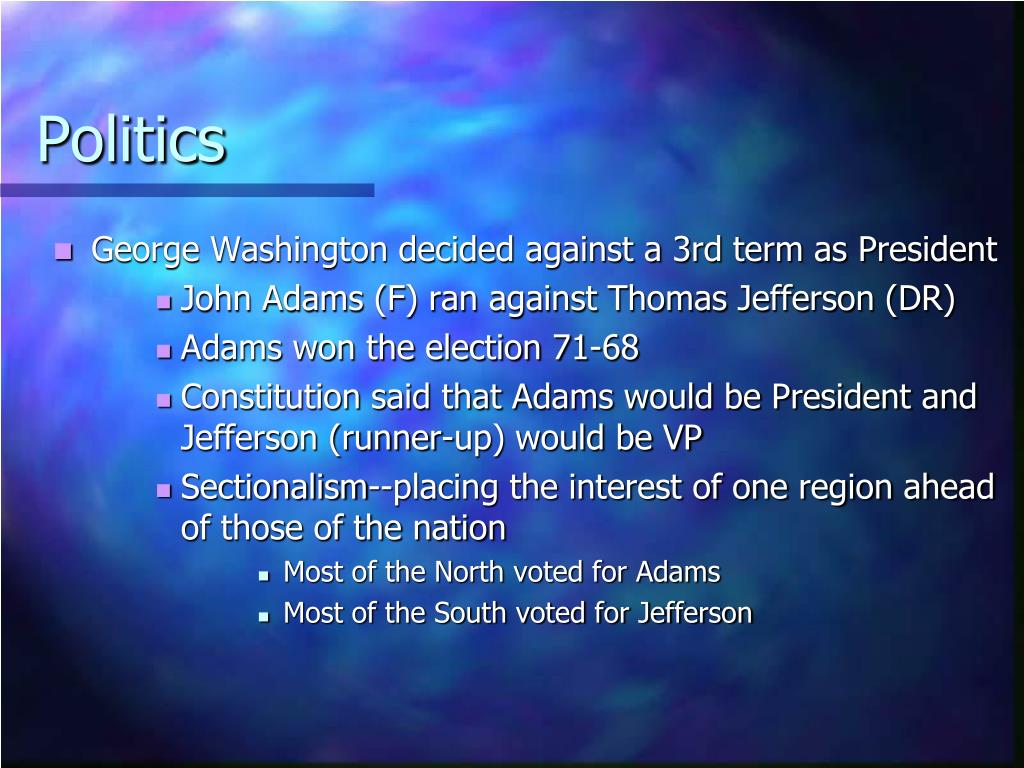 Politics

George Washington decided against a 3rd term as President

John Adams (F) ran against Thomas Jefferson (DR)

Adams won the election 71-68

Constitution said that Adams would be President and Jefferson (runner-up) would be VP

Sectionalism--placing the interest of one region ahead of those of the nation

Most of the North voted for Adams

Most of the South voted for Jefferson